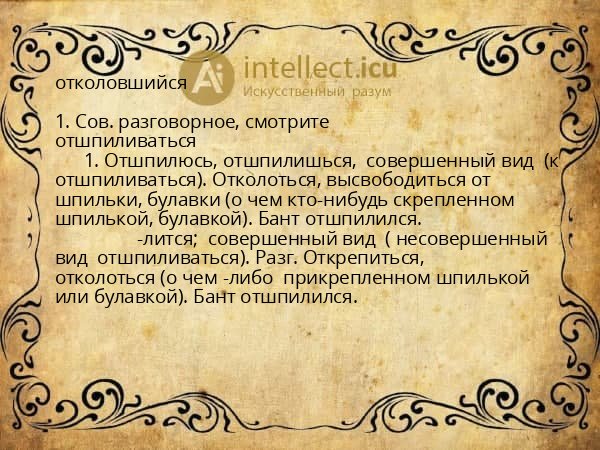 отколовшийся

Ai intellect.icu
Искусственный разум

1. Сов. разговорное, смотрите отшпиливаться
1. Отшпилюсь, отшпилишься, совершенный вид (к отшпиливаться). Отколоться, высвободиться от шпильки, булавки (о чем кто-нибудь скрепленном шпилькой, булавкой). Бант отшпилился.
-лится; совершенный вид ( несовершенный вид отшпиливаться). Разг. Открепиться, отколоться (о чем -либо прикрепленном шпилькой или булавкой). Бант отшпилился.